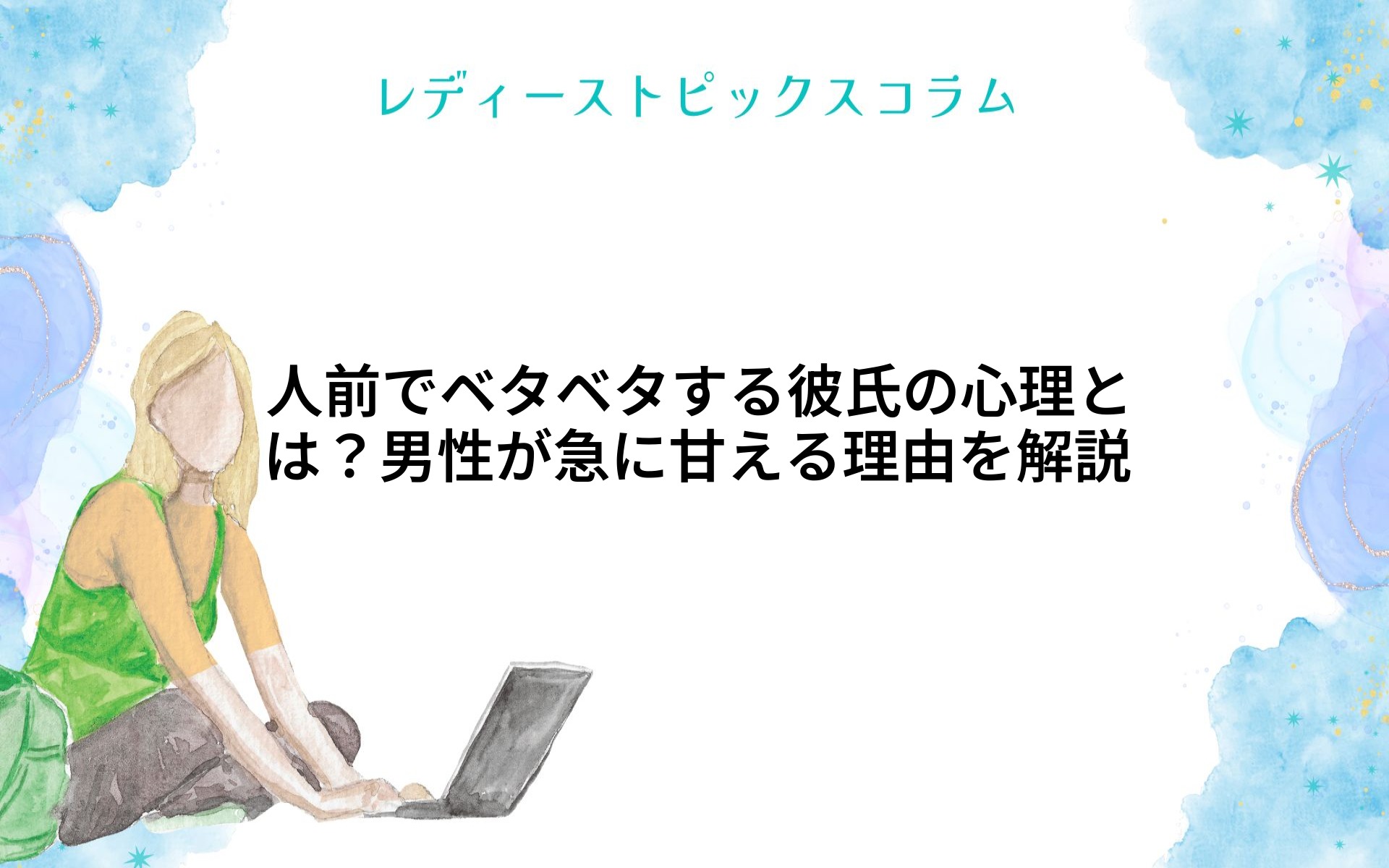 レディーストピックスコラム

人前でベタベタする彼氏の心理とは？男性が急に甘える理由を解説